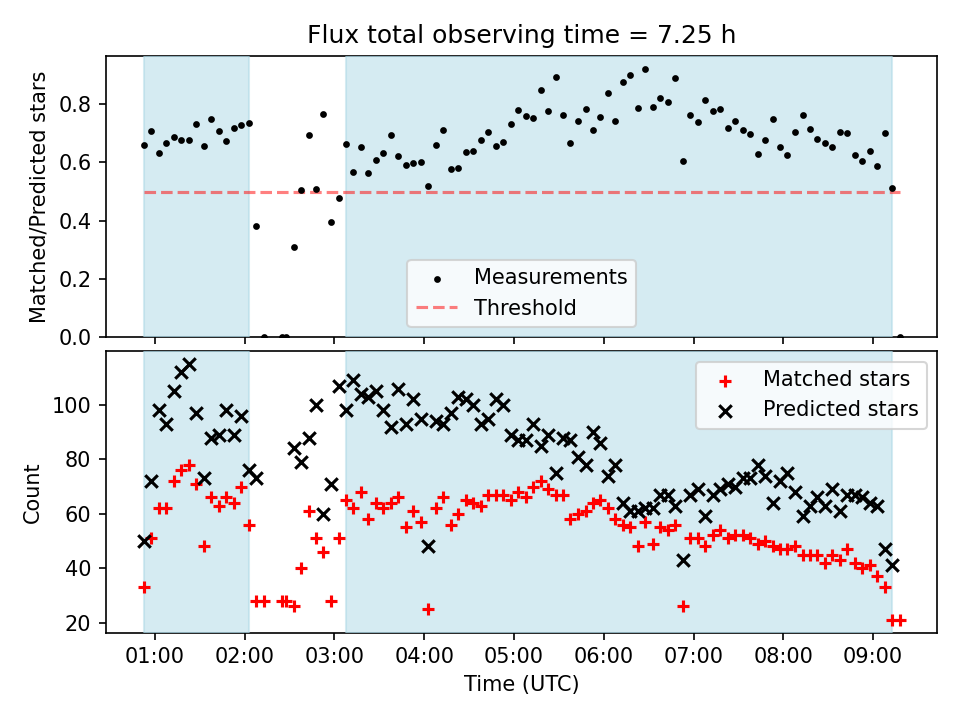 Flux total observing time = 7.25 h

Matched/Predicted stars

0.8
0.6
0.4
0.2
0.0

Measurements
Threshold

Count

100
80
60
40
20

Matched stars
Predicted stars

01:00 02:00 03:00 04:00 05:00 06:00 07:00 08:00 09:00

Time (UTC)